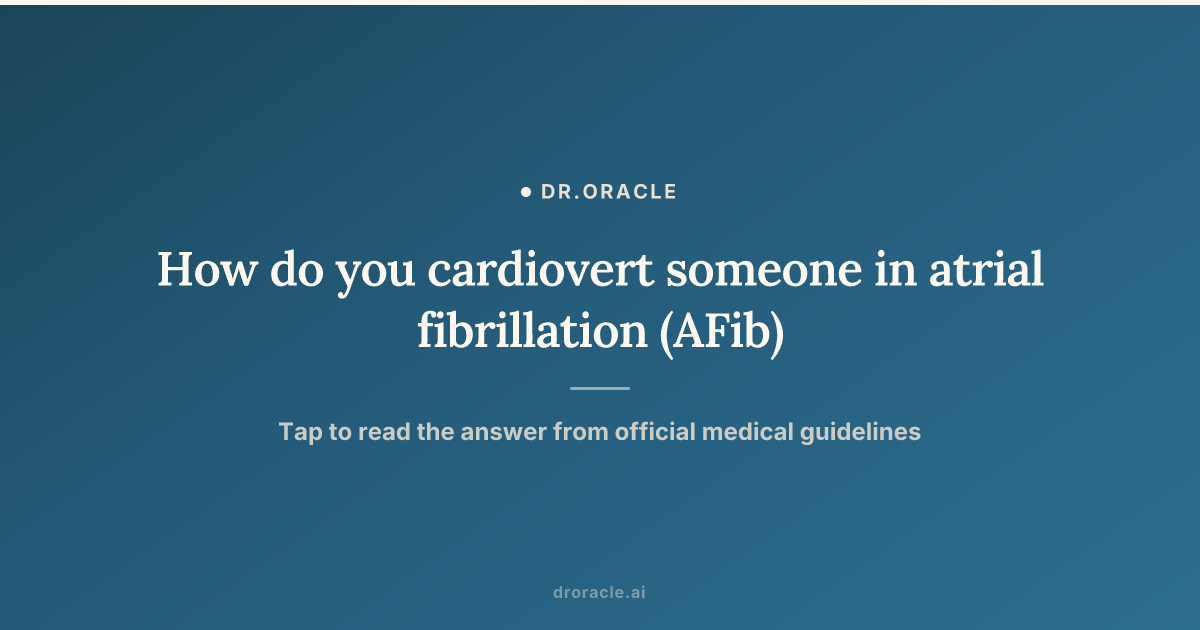 DR.ORACLE

How do you cardiovert someone in atrial fibrillation (AFib)

Tap to read the answer from official medical guidelines

droracle.ai